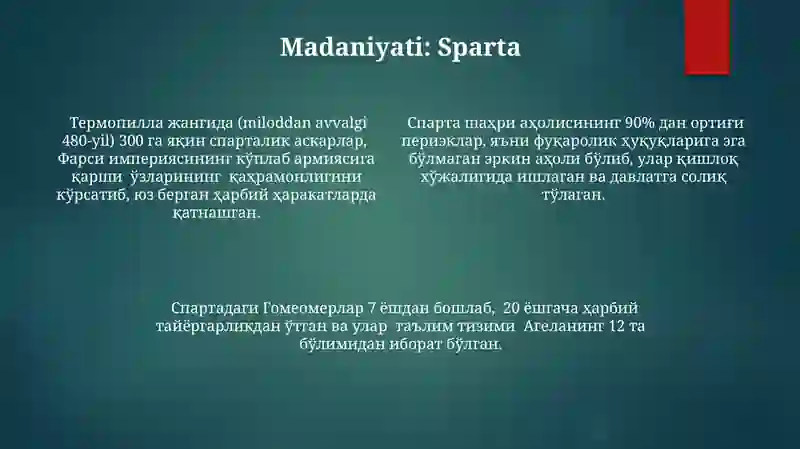 Madaniyati: Sparta

Термопилла жангида (miloddan avvalgi 480-yil) 300 га яқин спарталик аскарлар, Фарси империясининг кўплаб армиясига қарши ўзларининг қаҳрамонлигини кўрсатиб, юз берган ҳарбий ҳаракатларда қатнашган.

Спарта шаҳри аҳолисининг 90% дан ортиғи периэклар, яъни фуқаролик ҳуқуқларига эга бўлмаган эркин аҳоли бўлиб, улар қишлоқ хўжалигида ишлаган ва давлатга солиқ тўлаган.

Спартадаги Гомеомерлар 7 ёшдан бошлаб, 20 ёшгача ҳарбий тайёргарликдан ўтган ва улар таълим тизими Агеланинг 12 та бўлимидан иборат бўлган.